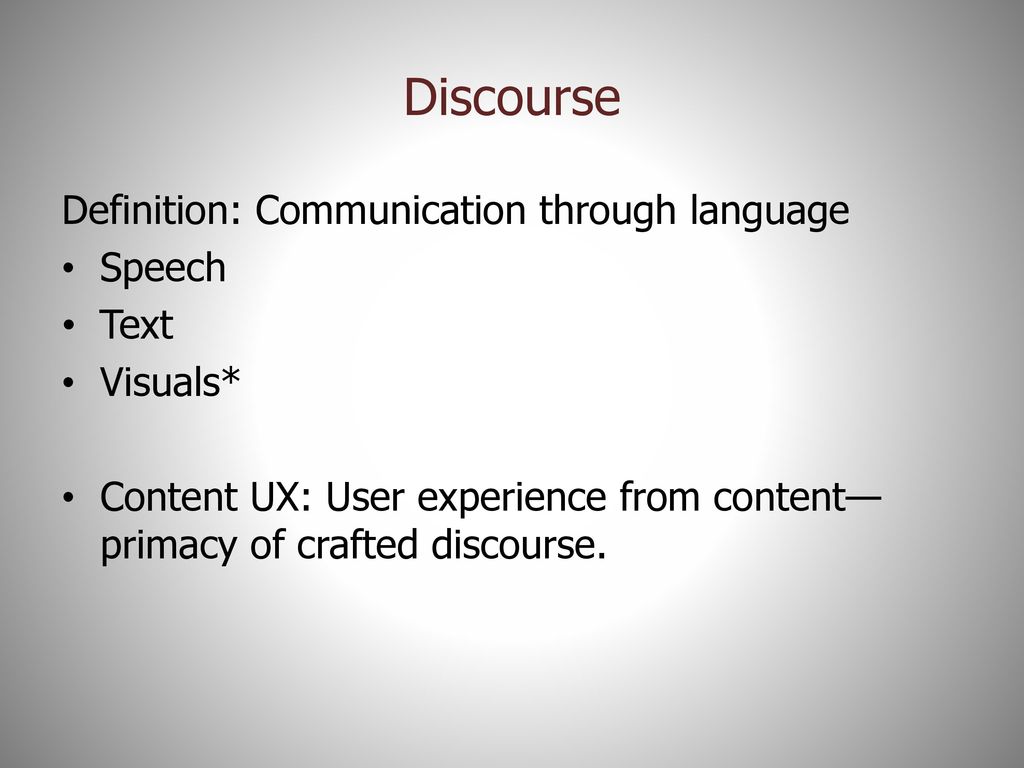 Discourse

Definition: Communication through language
• Speech
• Text
• Visuals*

• Content UX: User experience from content—primacy of crafted discourse.